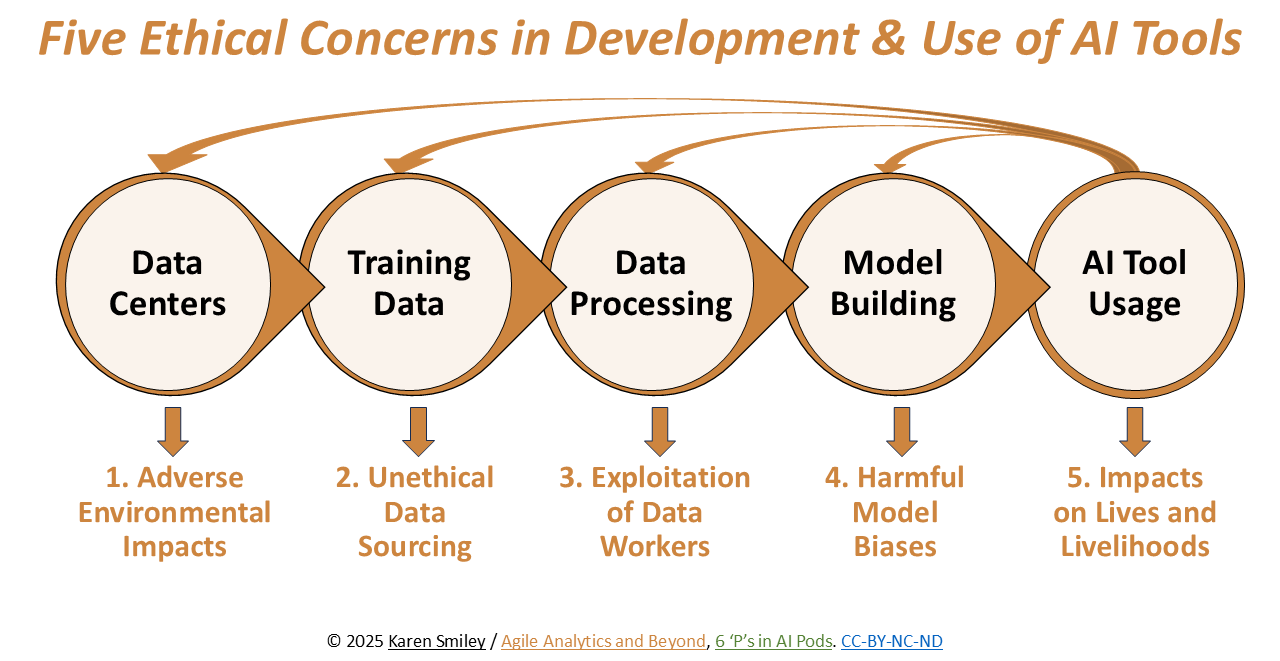 Five Ethical Concerns in Development & Use of AI Tools

Data Centers

Training Data

Data Processing

Model Building

AI Tool Usage

1. Adverse Environmental Impacts

2. Unethical Data Sourcing

3. Exploitation of Data Workers

4. Harmful Model Biases

5. Impacts on Lives and Livelihoods

© 2025 Karen Smiley / Agile Analytics and Beyond, 6 'P's in AI Pods. CC-BY-NC-ND